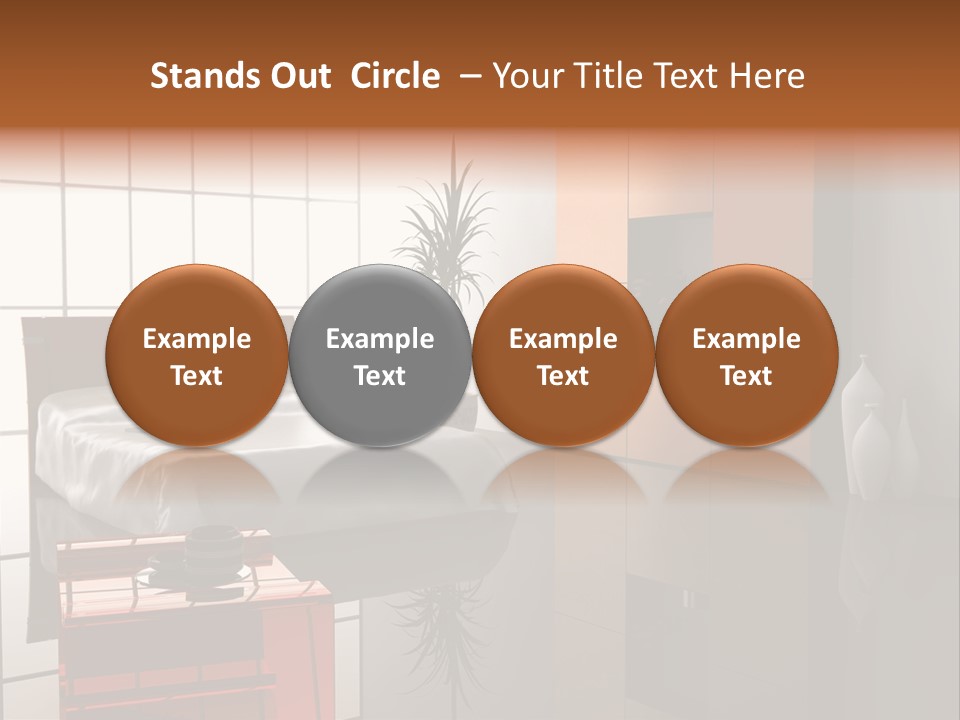 Stands Out Circle – Your Title Text Here

Example Text

Example Text

Example Text

Example Text